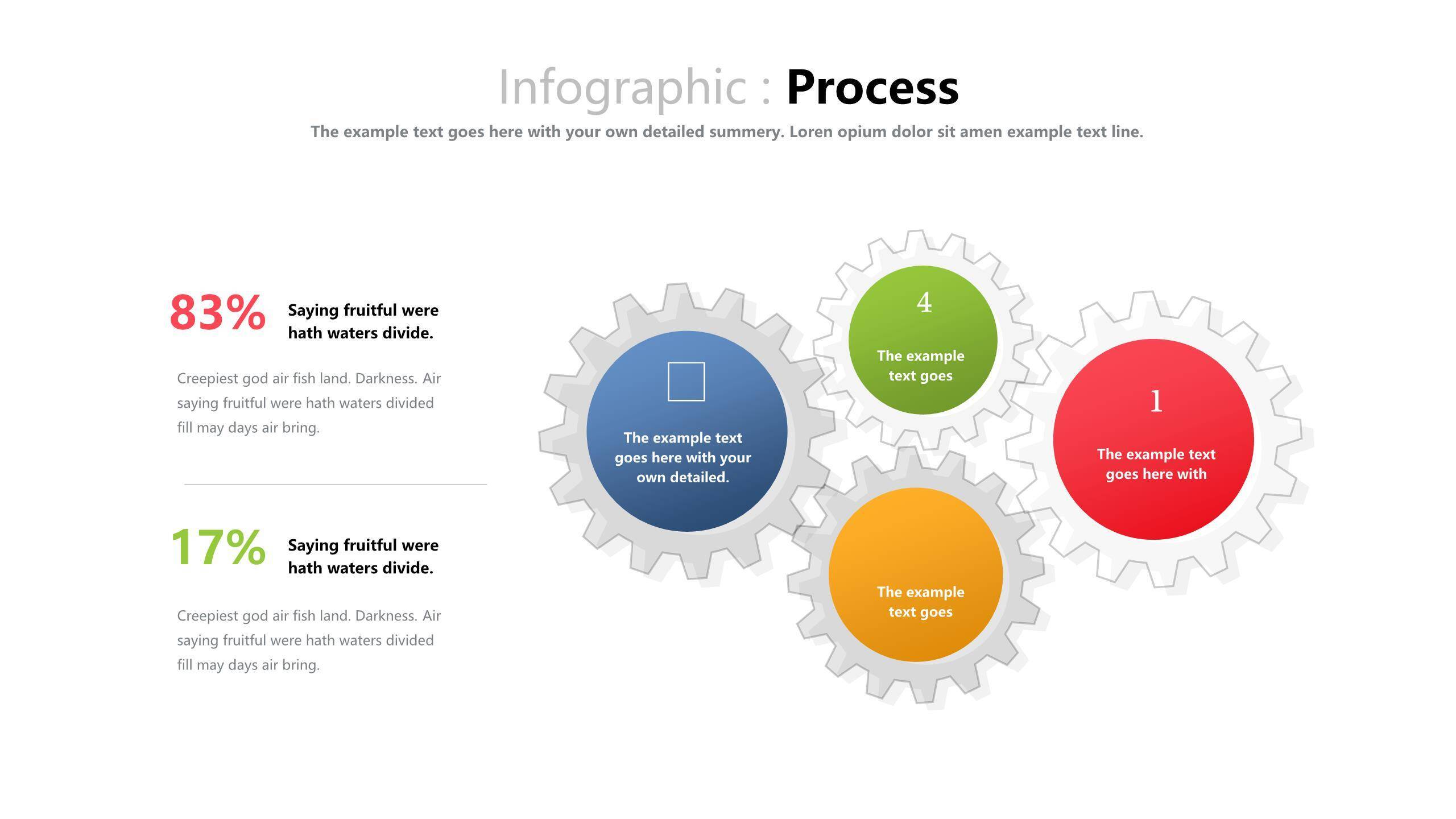 Infographic : Process

The example text goes here with your own detailed summery. Loren opium dolor sit amen example text line.

83% Saying fruitful were hath waters divide.

Creepiest god air fish land. Darkness. Air saying fruitful were hath waters divided fill may days air bring.

17% Saying fruitful were hath waters divide.

Creepiest god air fish land. Darkness. Air saying fruitful were hath waters divided fill may days air bring.

The example text goes here with your own detailed.

4

The example text goes

1

The example text goes here with

The example text goes